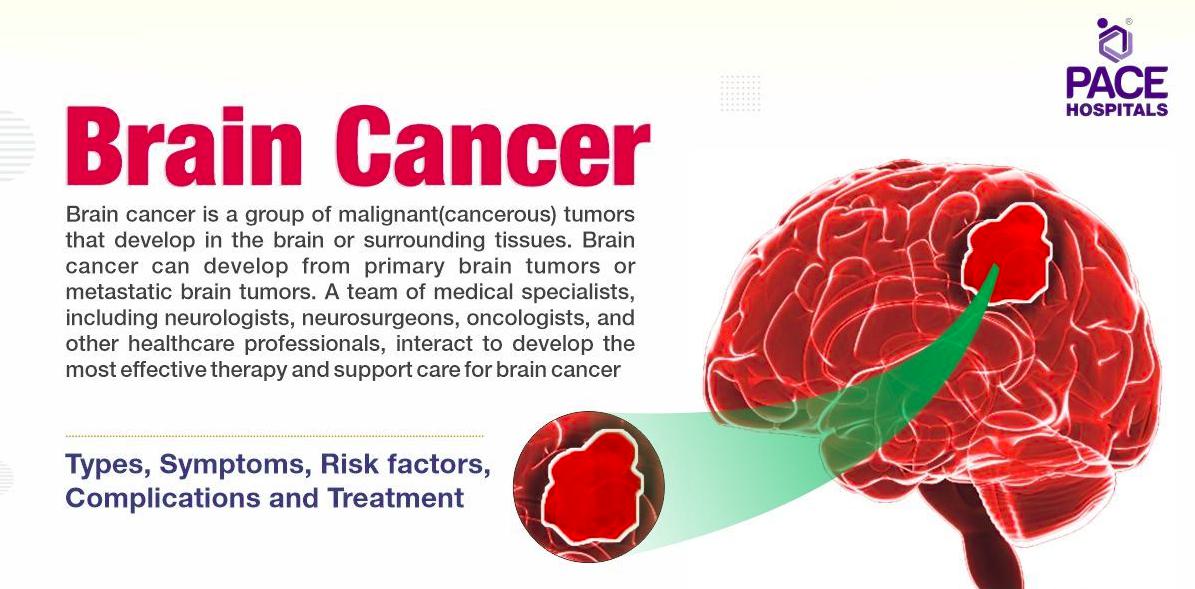 PACE HOSPITALS

Brain Cancer

Brain cancer is a group of malignant(cancerous) tumors that develop in the brain or surrounding tissues. Brain cancer can develop from primary brain tumors or metastatic brain tumors. A team of medical specialists, including neurologists, neurosurgeons, oncologists, and other healthcare professionals, interact to develop the most effective therapy and support care for brain cancer

Types, Symptoms, Risk factors, Complications and Treatment